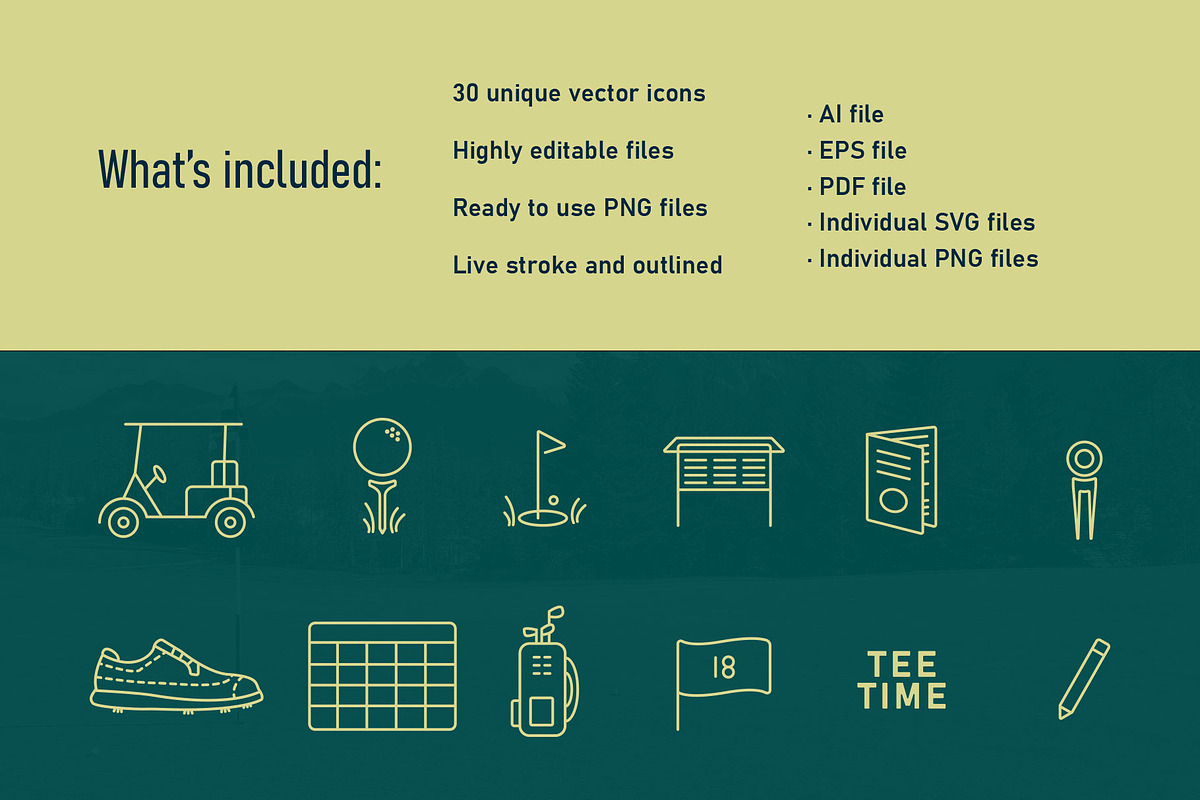 What's included:

30 unique vector icons

Highly editable files

Ready to use PNG files

Live stroke and outlined

· AI file
· EPS file
· PDF file
· Individual SVG files
· Individual PNG files

18

TEE
TIME